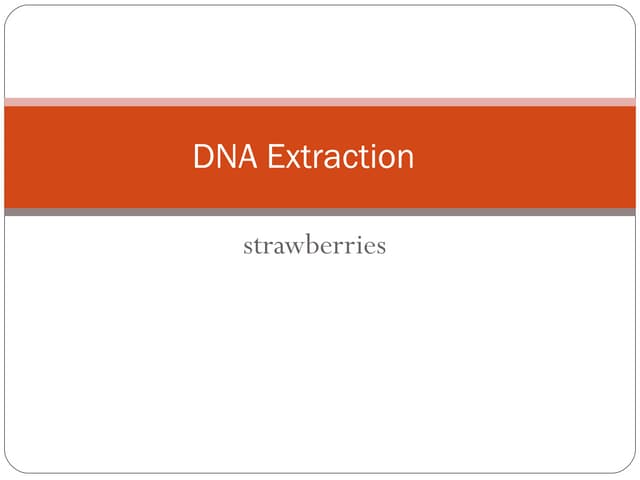 DNA Extraction

strawberries